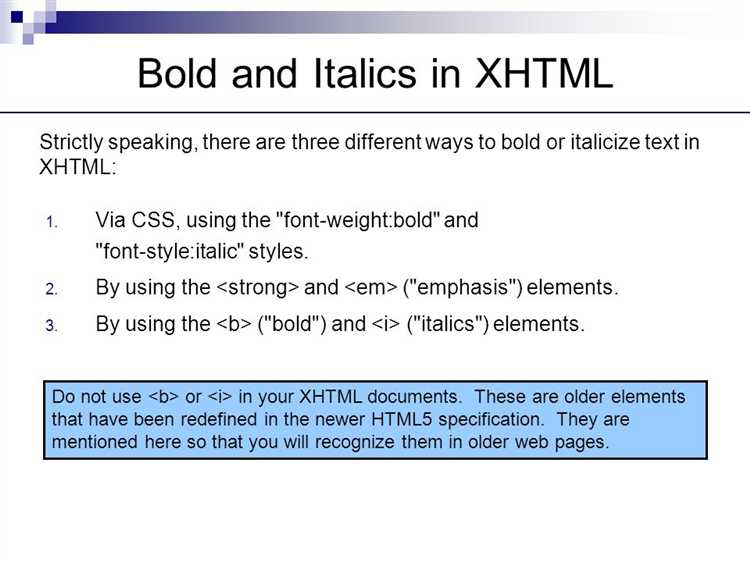 Bold and Italics in XHTML

Strictly speaking, there are three different ways to bold or italicize text in XHTML:

1. Via CSS, using the "font-weight:bold" and "font-style:italic" styles.
2. By using the <strong> and <em> ("emphasis") elements.
3. By using the <b> ("bold") and <i> ("italics") elements.

Do not use <b> or <i> in your XHTML documents. These are older elements that have been redefined in the newer HTML5 specification. They are mentioned here so that you will recognize them in older web pages.